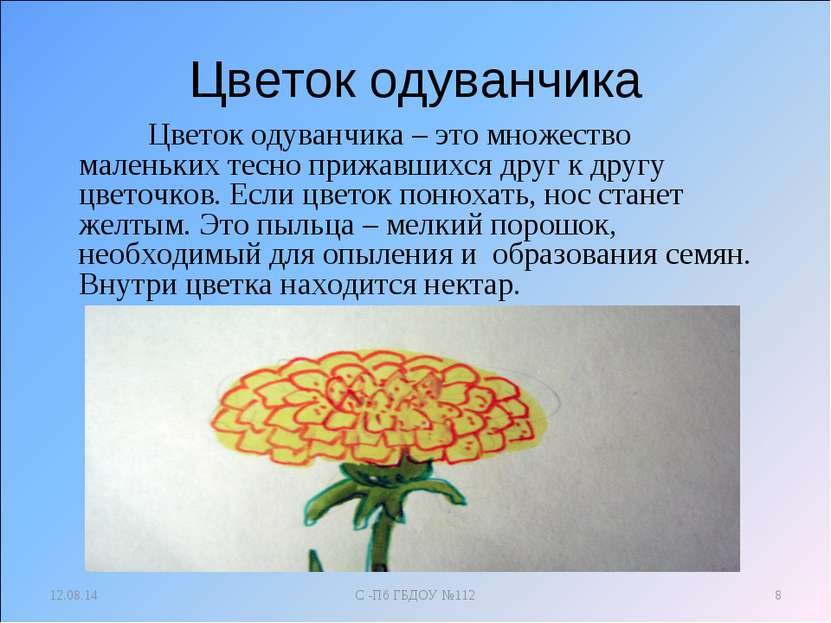 Цветок одуванчика

Цветок одуванчика – это множество маленьких тесно прижавшихся друг к другу цветочков. Если цветок понюхать, нос станет желтым. Это пыльца – мелкий порошок, необходимый для опыления и образования семян. Внутри цветка находится нектар.

12.08.14

С -Пб ГБДОУ №112

8